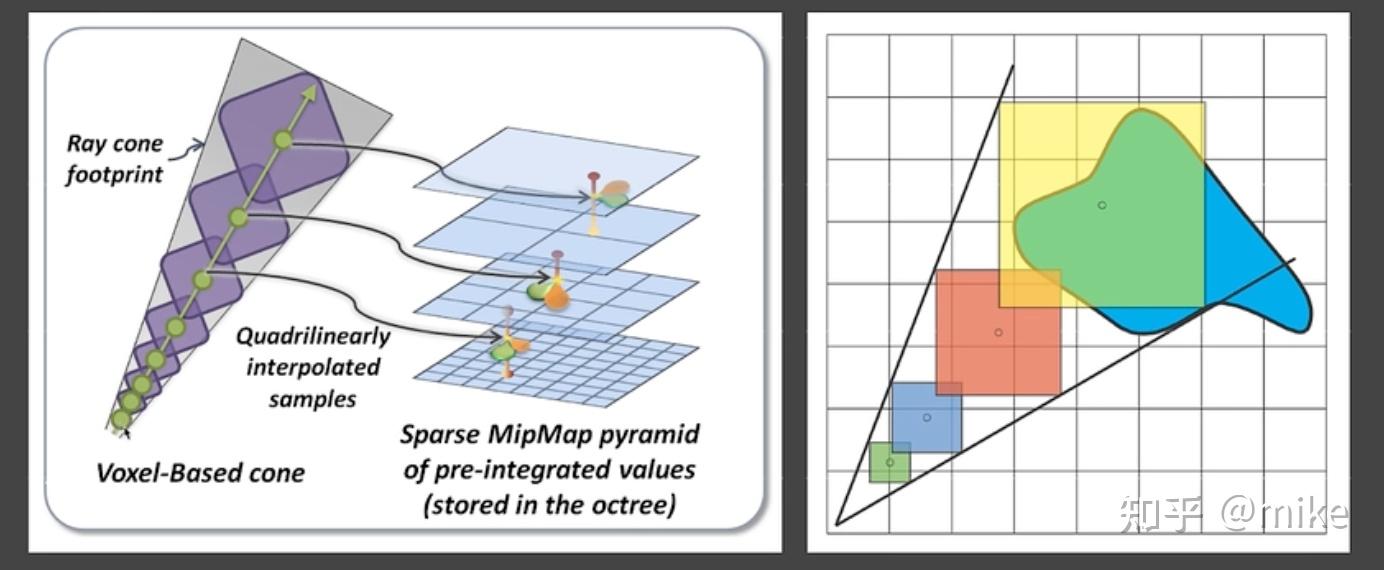 Ray cone footprint

Quadrilinearly interpolated samples

Voxel-Based cone

Sparse MipMap pyramid of pre-integrated values (stored in the octree)

知乎 @mike